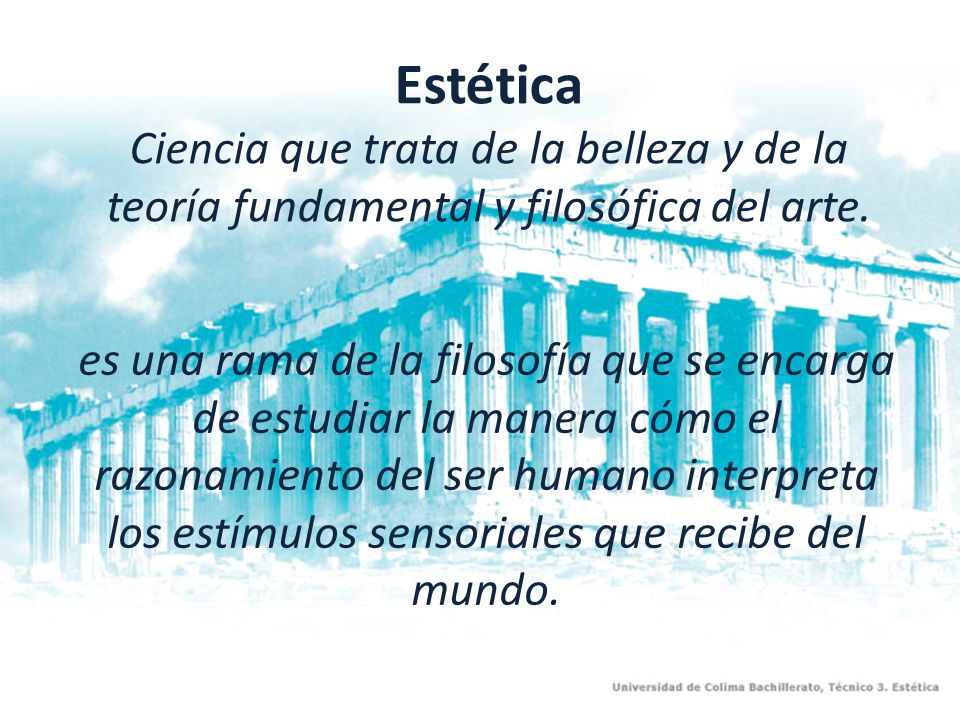 Estética

Ciencia que trata de la belleza y de la teoría fundamental y filosófica del arte.

es una rama de la filosofía que se encarga de estudiar la manera cómo el razonamiento del ser humano interpreta los estímulos sensoriales que recibe del mundo.

Universidad de Colima Bachillerato, Técnico 3. Estética